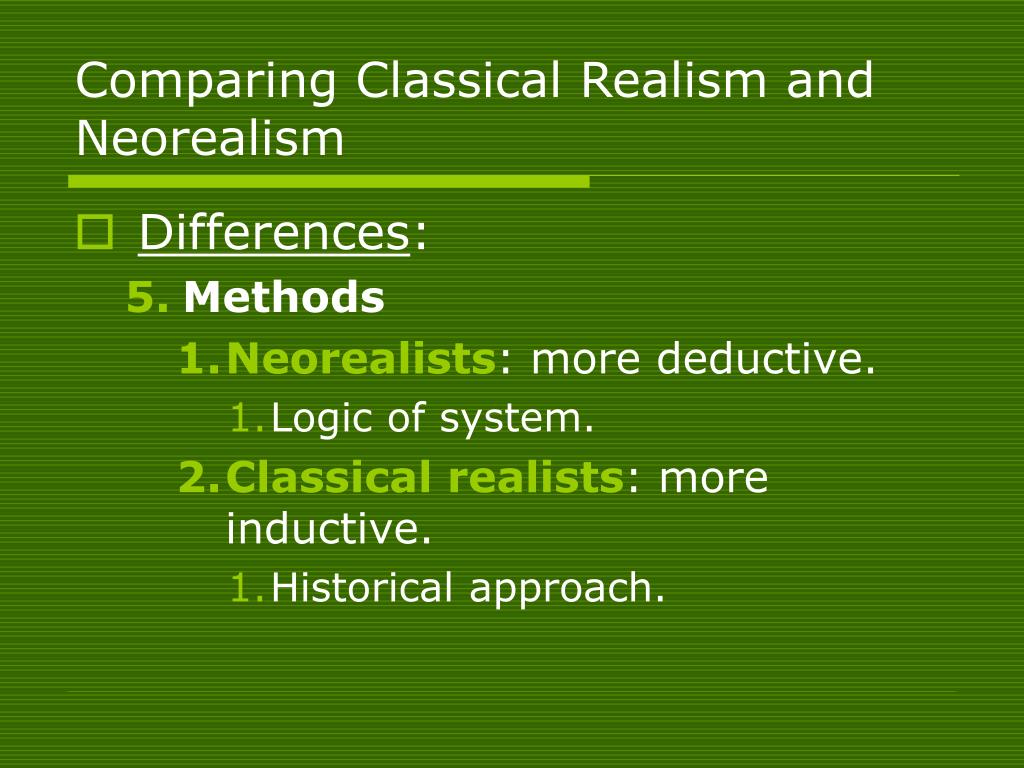 Comparing Classical Realism and Neorealism

Differences:

5. Methods

1. Neorealists: more deductive.

1. Logic of system.

2. Classical realists: more inductive.

1. Historical approach.